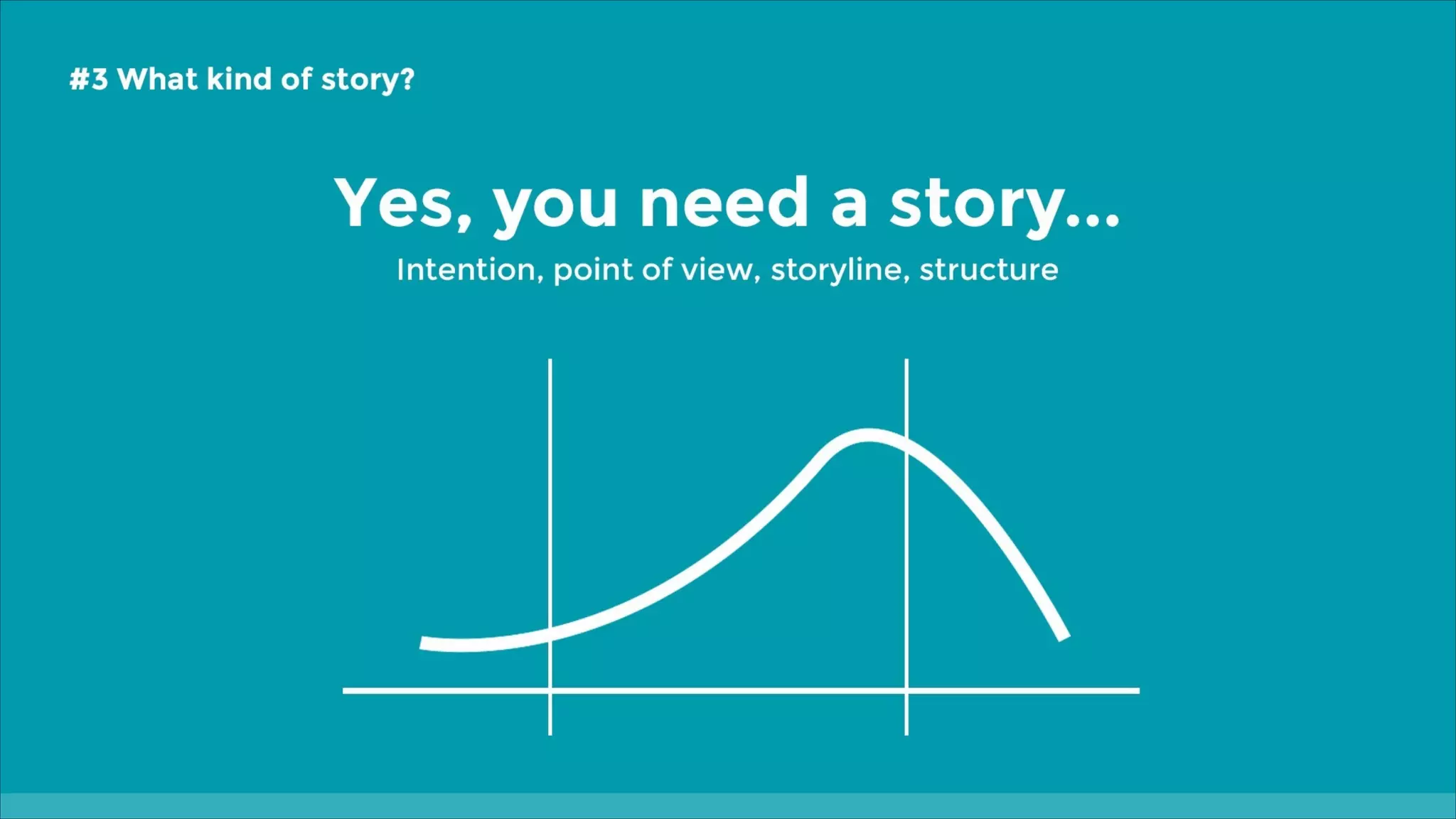 #3 What kind of story?

Yes, you need a story...

Intention, point of view, storyline, structure